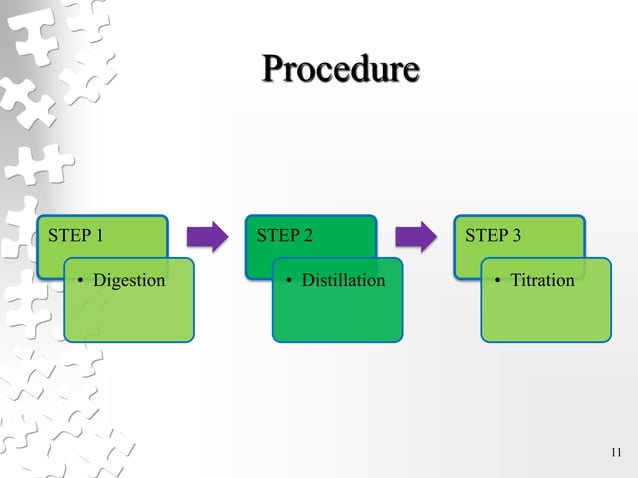 Procedure

STEP 1
• Digestion

STEP 2
• Distillation

STEP 3
• Titration

11